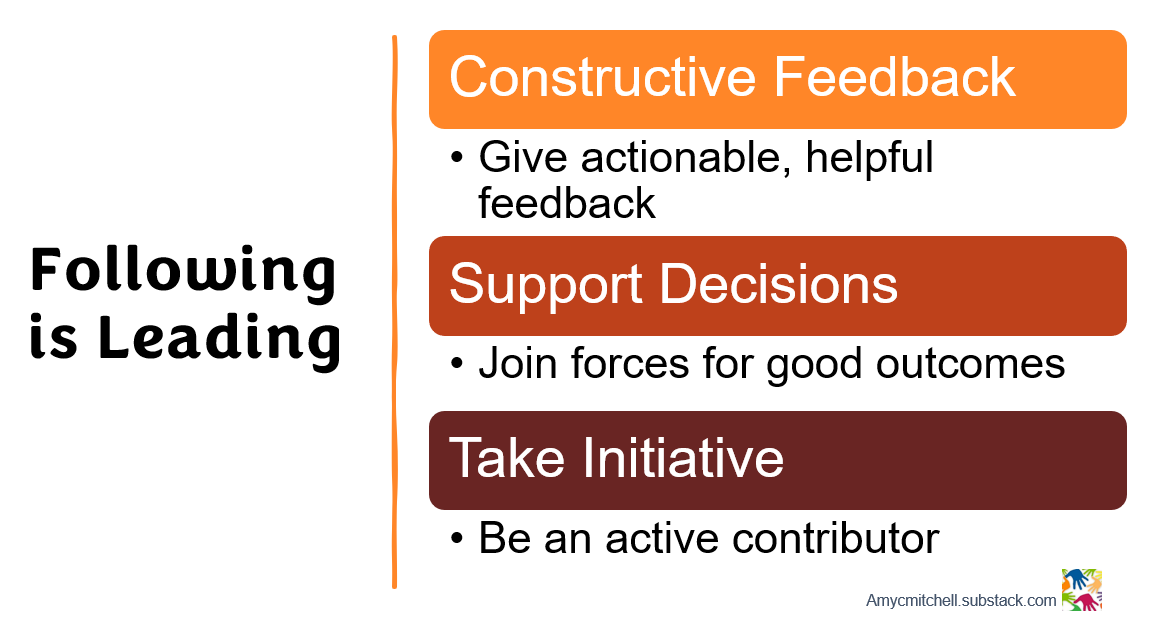 Following is Leading

Constructive Feedback

• Give actionable, helpful feedback

Support Decisions

• Join forces for good outcomes

Take Initiative

• Be an active contributor

Amycmitchell.substack.com